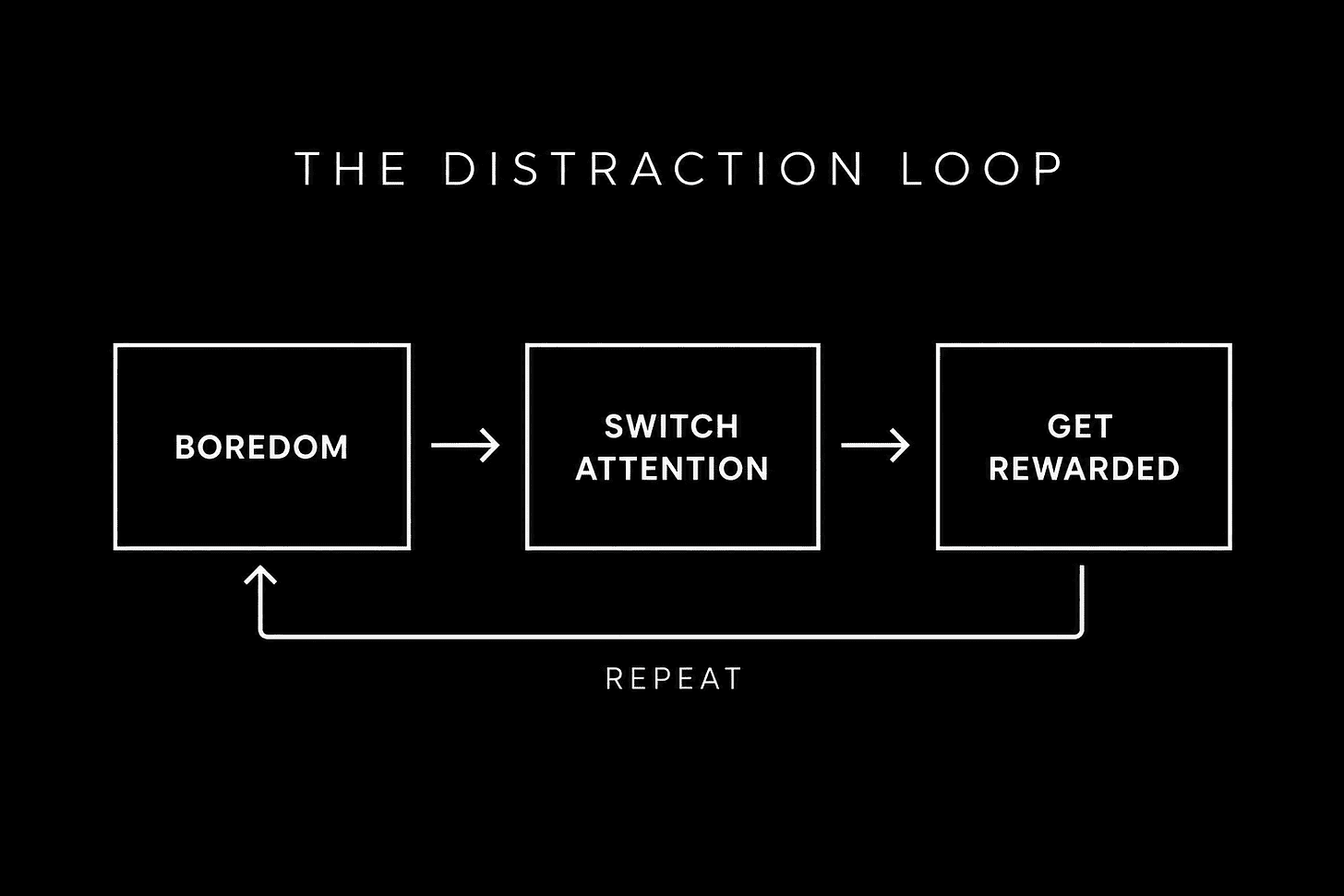 THE DISTRACTION LOOP

BOREDOM

SWITCH ATTENTION

GET REWARDED

REPEAT